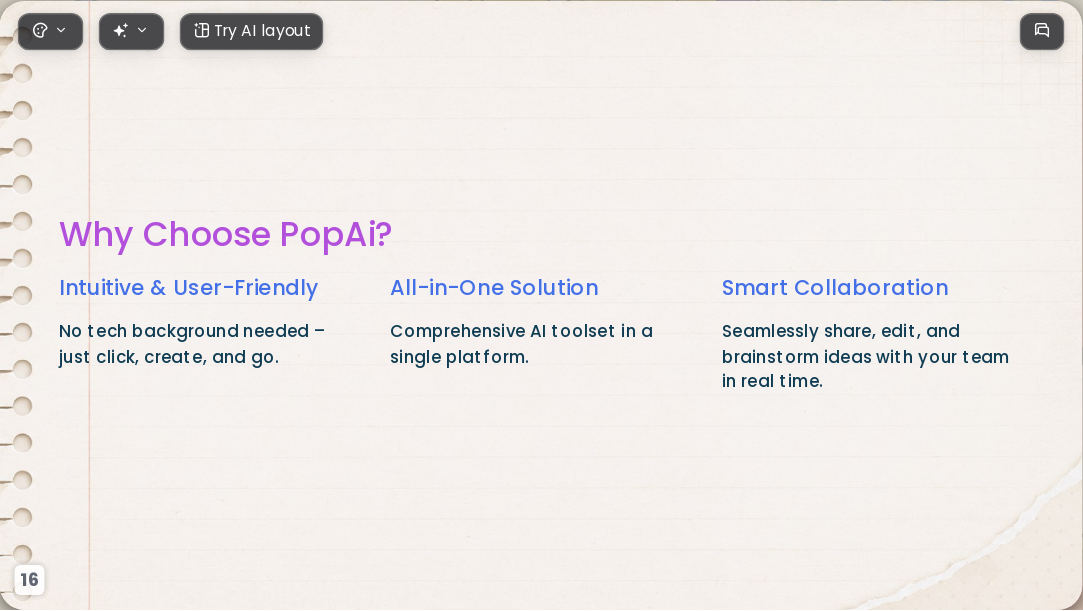 Try AI layout

Why Choose PopAi?

Intuitive & User-Friendly

No tech background needed – just click, create, and go.

All-in-One Solution

Comprehensive AI toolset in a single platform.

Smart Collaboration

Seamlessly share, edit, and brainstorm ideas with your team in real time.

16